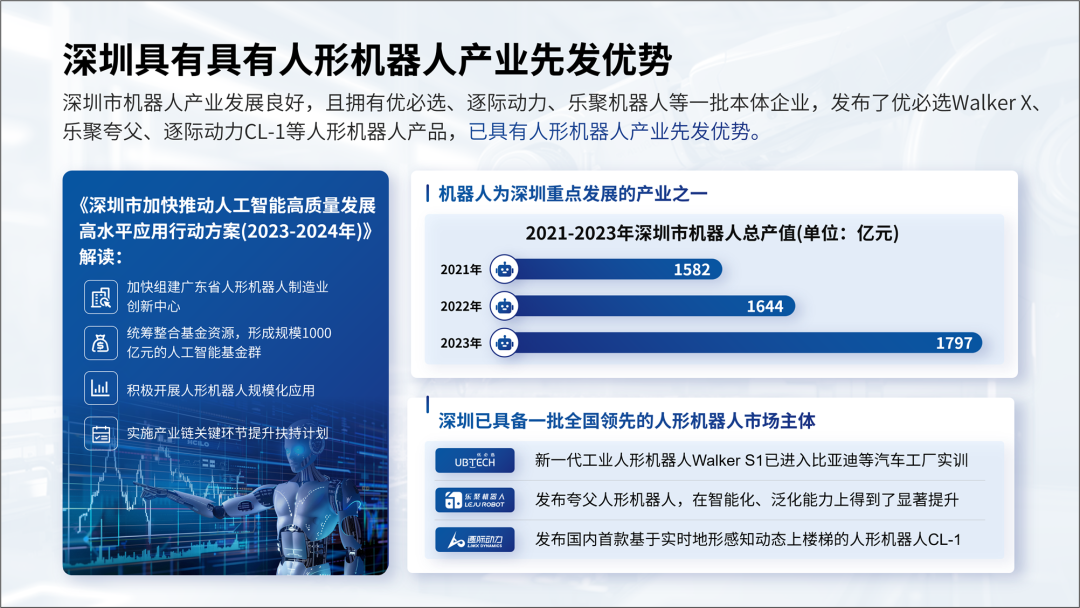 深圳具有具有人形机器人产业先发优势

深圳市机器人产业发展良好，且拥有优必选、逐际动力、乐聚机器人等一批本体企业，发布了优必选Walker X、乐聚夸父、逐际动力CL-1等人形机器人产品，已具有人形机器人产业先发优势。

《深圳市加快推动人工智能高质量发展高水平应用行动方案(2023-2024年)》解读：

加快组建广东省人形机器人制造业创新中心

统筹整合基金资源，形成规模1000亿元的人工智能基金群

积极开展人形机器人规模化应用

实施产业链关键环节提升扶持计划

机器人为深圳重点发展的产业之一

2021-2023年深圳市机器人总产值(单位：亿元)

2021年 1582
2022年 1644
2023年 1797

深圳已具备一批全国领先的人形机器人市场主体

优必选 UBTECH 新一代工业人形机器人Walker S1已进入比亚迪等汽车工厂实训

乐聚机器人 LEJU ROBOT 发布夸父人形机器人，在智能化、泛化能力上得到了显著提升

逐际动力 LIMX DYNAMICS 发布国内首款基于实时地形感知动态上楼梯的人形机器人CL-1